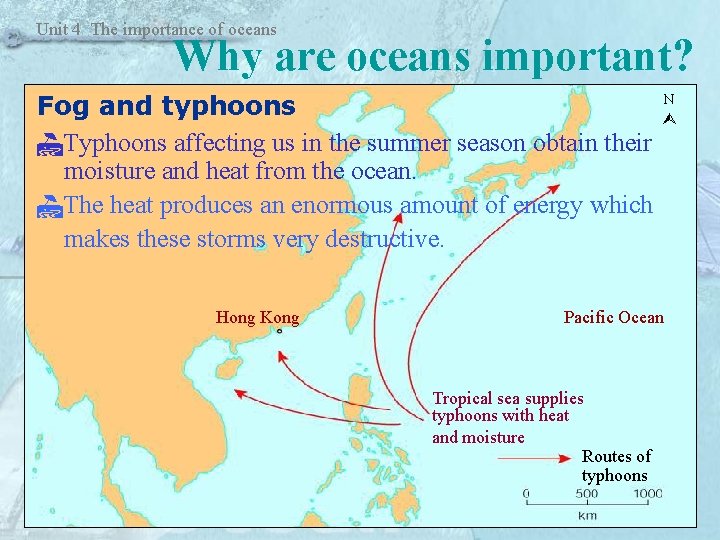 Unit 4 The importance of oceans

Why are oceans important?

Fog and typhoons

Typhoons affecting us in the summer season obtain their moisture and heat from the ocean.

The heat produces an enormous amount of energy which makes these storms very destructive.

N

Hong Kong

Pacific Ocean

Tropical sea supplies typhoons with heat and moisture

Routes of typhoons

0 500 1000

km